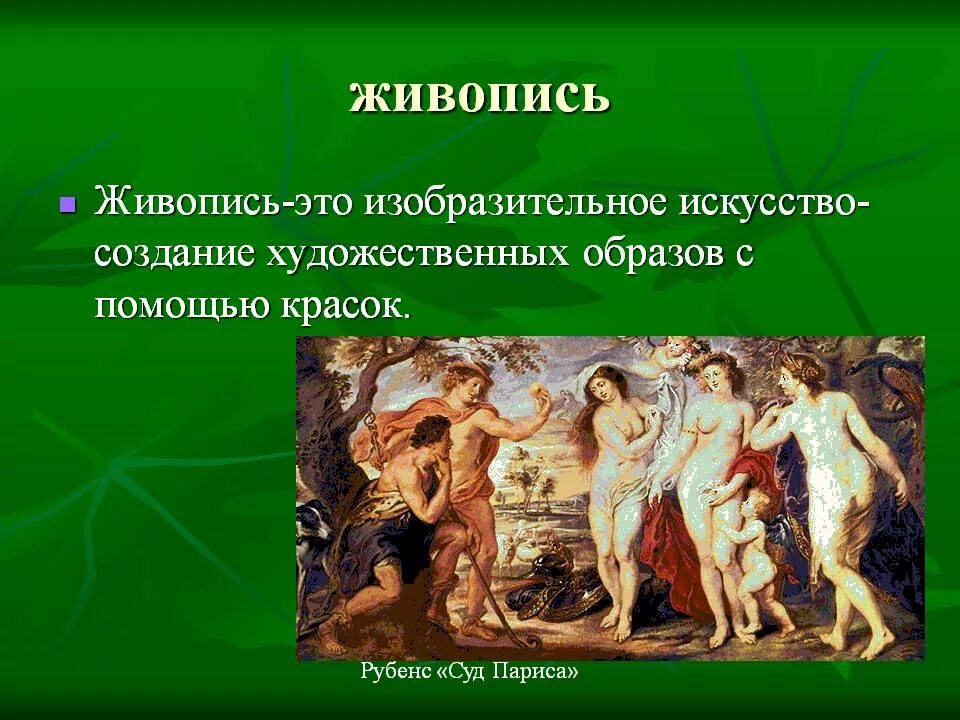 живопись

Живопись-это изобразительное искусство-создание художественных образов с помощью красок.

Рубенс «Суд Париса»